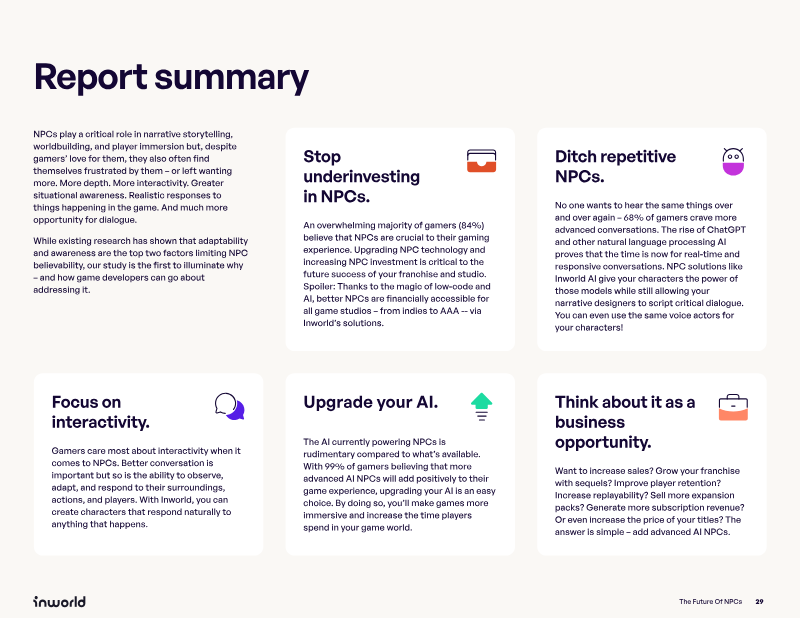 Report summary

NPCs play a critical role in narrative storytelling, worldbuilding, and player immersion but, despite gamers' love for them, they also often find themselves frustrated by them – or left wanting more. More depth. More interactivity. Greater situational awareness. Realistic responses to things happening in the game. And much more opportunity for dialogue.

While existing research has shown that adaptability and awareness are the top two factors limiting NPC believability, our study is the first to illuminate why – and how game developers can go about addressing it.

Stop underinvesting in NPCs.

An overwhelming majority of gamers (84%) believe that NPCs are crucial to their gaming experience. Upgrading NPC technology and increasing NPC investment is critical to the future success of your franchise and studio. Spoiler: Thanks to the magic of low-code and AI, better NPCs are financially accessible for all game studios – from indies to AAA -- via Inworld's solutions.

Ditch repetitive NPCs.

No one wants to hear the same things over and over again – 68% of gamers crave more advanced conversations. The rise of ChatGPT and other natural language processing AI proves that the time is now for real-time and responsive conversations. NPC solutions like Inworld AI give your characters the power of those models while still allowing your narrative designers to script critical dialogue. You can even use the same voice actors for your characters!

Focus on interactivity.

Gamers care most about interactivity when it comes to NPCs. Better conversation is important but so is the ability to observe, adapt, and respond to their surroundings, actions, and players. With Inworld, you can create characters that respond naturally to anything that happens.

Upgrade your AI.

The AI currently powering NPCs is rudimentary compared to what's available. With 99% of gamers believing that more advanced AI NPCs will add positively to their game experience, upgrading your AI is an easy choice. By doing so, you'll make games more immersive and increase the time players spend in your game world.

Think about it as a business opportunity.

Want to increase sales? Grow your franchise with sequels? Improve player retention? Increase replayability? Sell more expansion packs? Generate more subscription revenue? Or even increase the price of your titles? The answer is simple – add advanced AI NPCs.

inworld

The Future Of NPCs 29